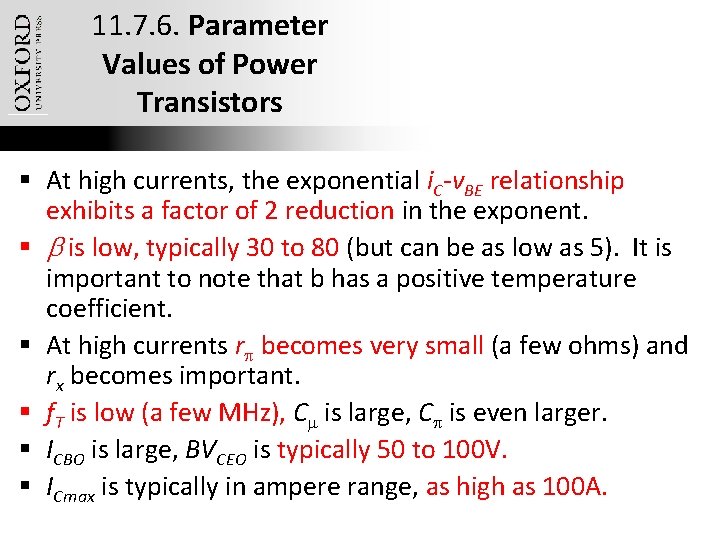 OXFORD
UNIVERSITY PRESS

11.7.6. Parameter Values of Power Transistors

▪ At high currents, the exponential $i_C$-$v_{BE}$ relationship exhibits a factor of 2 reduction in the exponent.
▪ $\beta$ is low, typically 30 to 80 (but can be as low as 5). It is important to note that b has a positive temperature coefficient.
▪ At high currents $r_\pi$ becomes very small (a few ohms) and $r_x$ becomes important.
▪ $f_T$ is low (a few MHz), $C_\mu$ is large, $C_\pi$ is even larger.
▪ $I_{CBO}$ is large, $BV_{CEO}$ is typically 50 to 100V.
▪ $I_{Cmax}$ is typically in ampere range, as high as 100A.